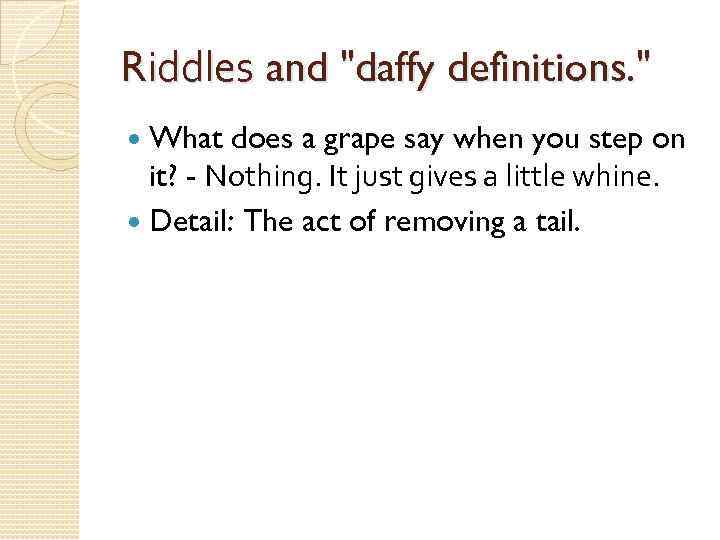 Riddles and "daffy definitions."

What does a grape say when you step on it? - Nothing. It just gives a little whine.

Detail: The act of removing a tail.